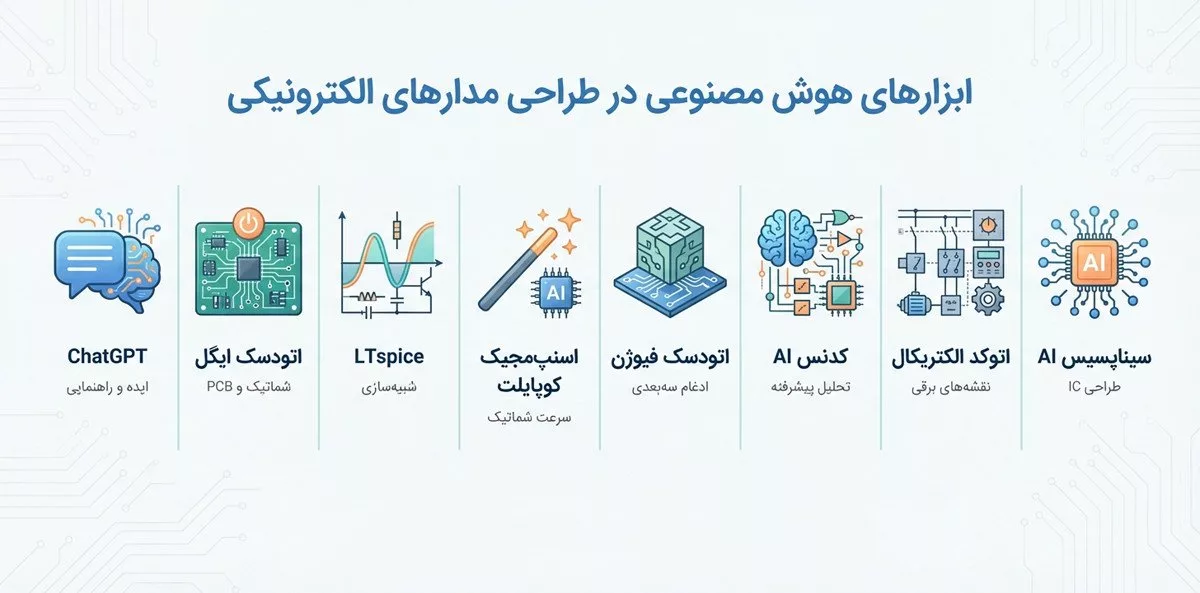 ابزارهای هوش مصنوعی در طراحی مدارهای الکترونیکی

AI

سیناپسیس AI
طراحی IC

اتوکد الکتریکال
نقشه‌های برقی

کدنس AI
تحلیل پیشرفته

اتودسک فیوژن
ادغام سه‌بعدی

AI

اسنپ‌مجیک کوپایلت
سرعت شماتیک

LTspice
شبیه‌سازی

اتودسک ایگل
شماتیک و PCB

ChatGPT
ایده و راهنمایی